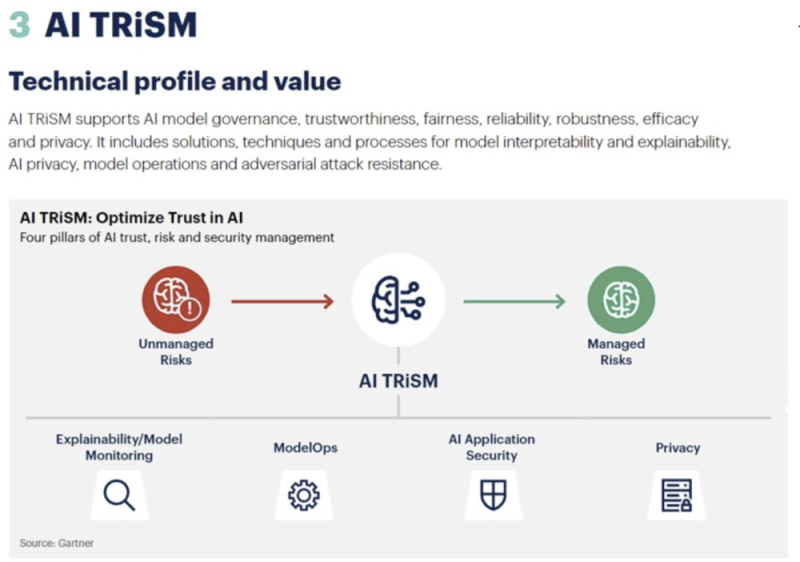 3 AI TRiSM

Technical profile and value

AI TRiSM supports AI model governance, trustworthiness, fairness, reliability, robustness, efficacy and privacy. It includes solutions, techniques and processes for model interpretability and explainability, AI privacy, model operations and adversarial attack resistance.

AI TRiSM: Optimize Trust in AI
Four pillars of AI trust, risk and security management

Unmanaged Risks

AI TRiSM

Managed Risks

Explainability/Model Monitoring

ModelOps

AI Application Security

Privacy

Source: Gartner